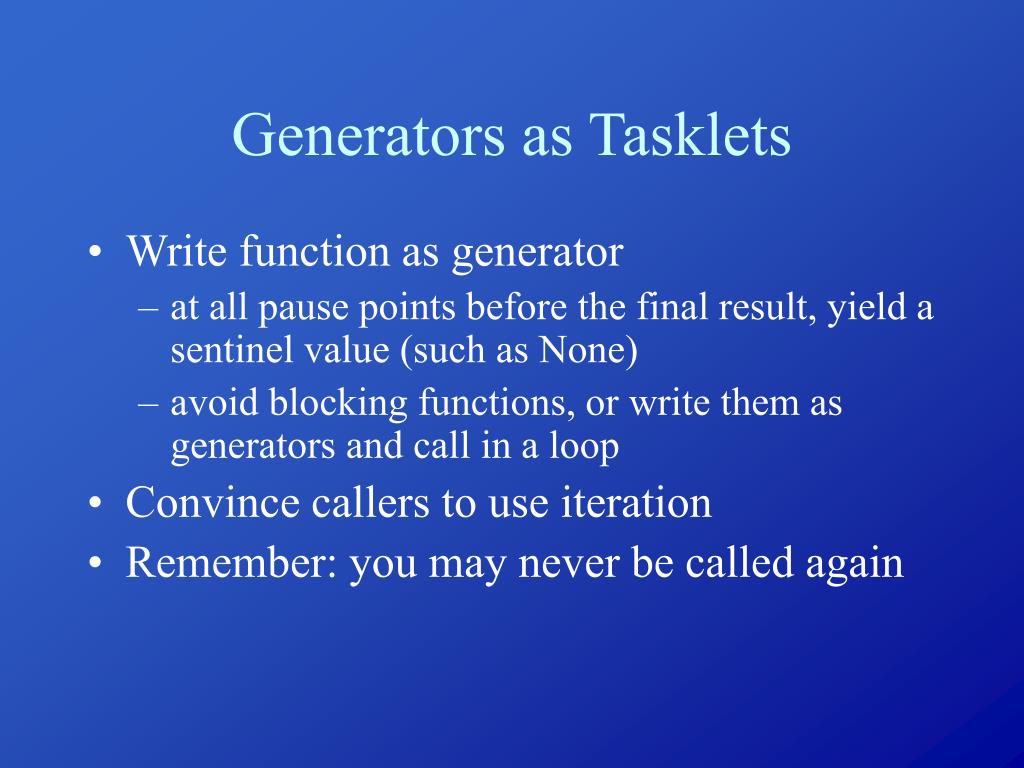 Generators as Tasklets

• Write function as generator
– at all pause points before the final result, yield a sentinel value (such as None)
– avoid blocking functions, or write them as generators and call in a loop
• Convince callers to use iteration
• Remember: you may never be called again